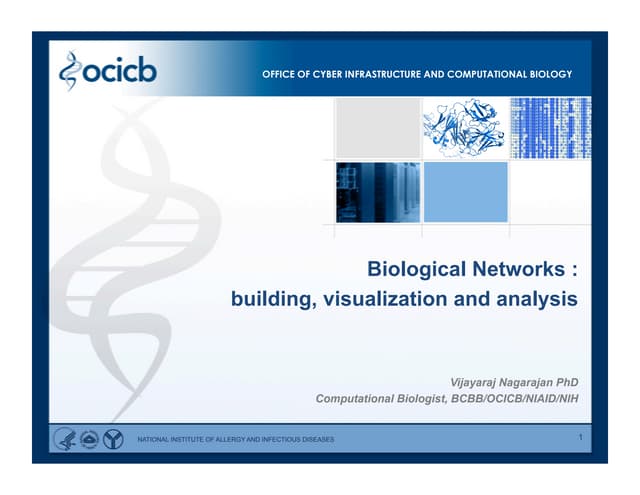 ocicb

OFFICE OF CYBER INFRASTRUCTURE AND COMPUTATIONAL BIOLOGY

Biological Networks : building, visualization and analysis

Vijayaraj Nagarajan PhD
Computational Biologist, BCBB/OCICB/NIAID/NIH

NATIONAL INSTITUTE OF ALLERGY AND INFECTIOUS DISEASES

1